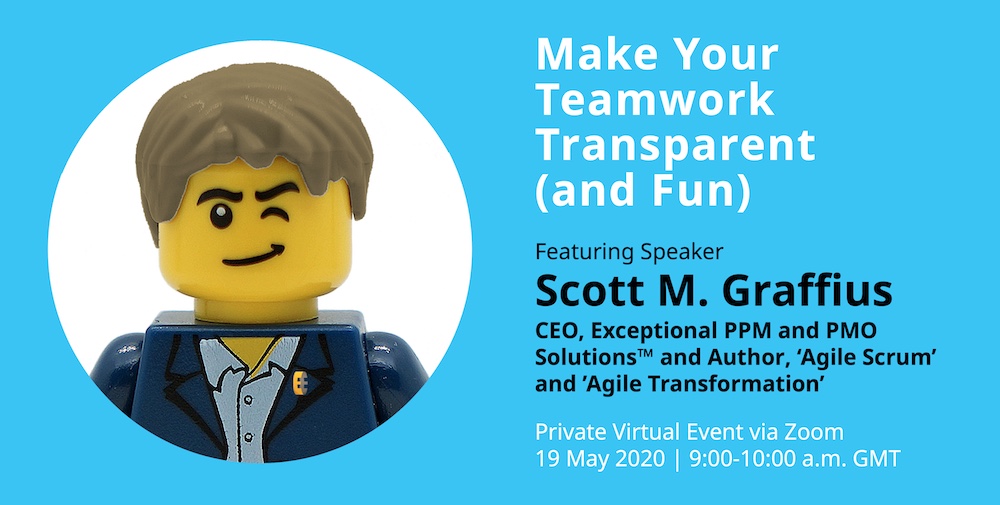 Make Your Teamwork Transparent (and Fun)

Featuring Speaker

Scott M. Graffius

CEO, Exceptional PPM and PMO Solutions™ and Author, 'Agile Scrum' and 'Agile Transformation'

Private Virtual Event via Zoom
19 May 2020 | 9:00-10:00 a.m. GMT